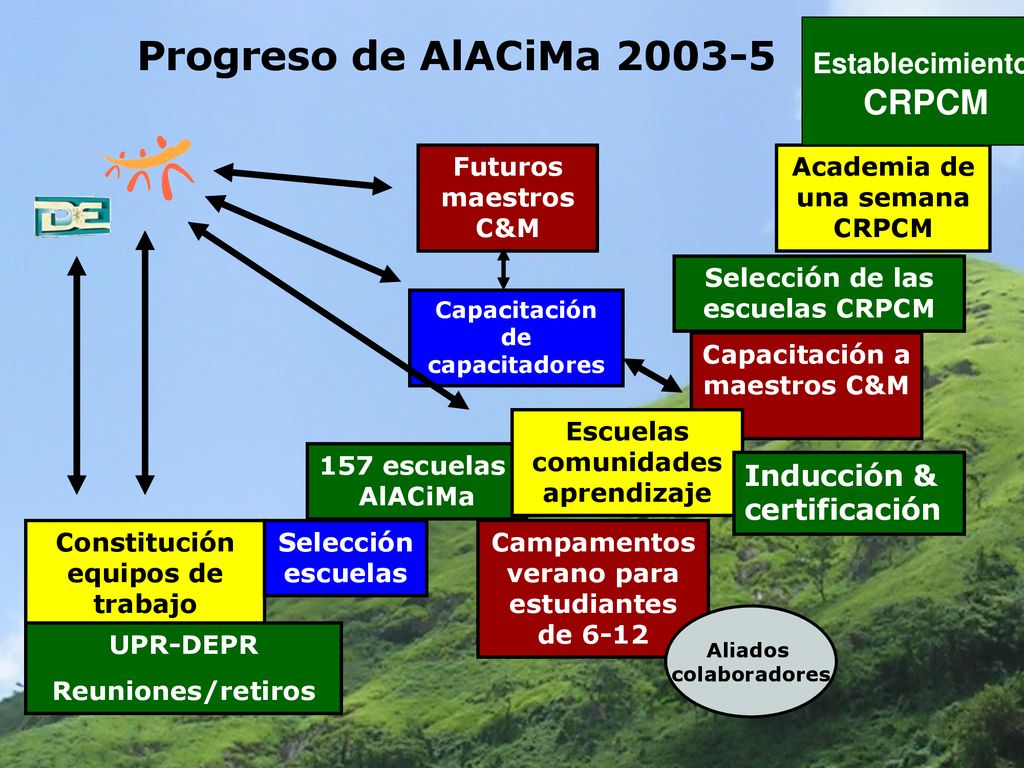 Progreso de AlACiMa 2003-5

Establecimiento
CRPCM

DE

Futuros maestros C&M

Academia de una semana CRPCM

Selección de las escuelas CRPCM

Capacitación de capacitadores

Capacitación a maestros C&M

Escuelas comunidades aprendizaje

157 escuelas AlACiMa

Inducción & certificación

Constitución equipos de trabajo

Selección escuelas

Campamentos verano para estudiantes de 6-12

UPR-DEPR
Reuniones/retiros

Aliados colaboradores